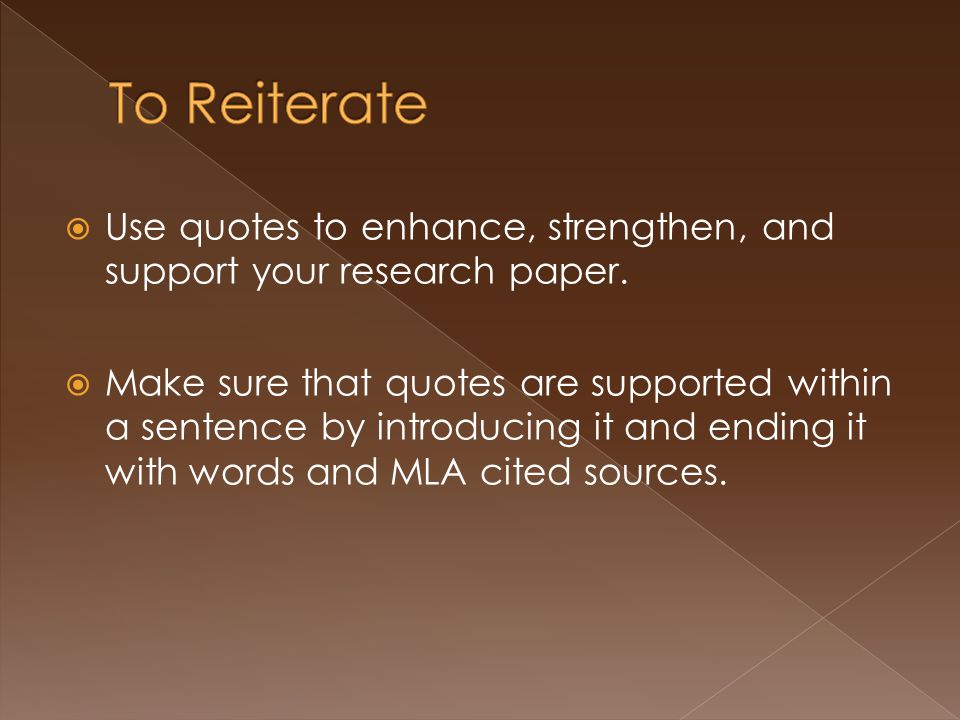 To Reiterate

Use quotes to enhance, strengthen, and support your research paper.

Make sure that quotes are supported within a sentence by introducing it and ending it with words and MLA cited sources.